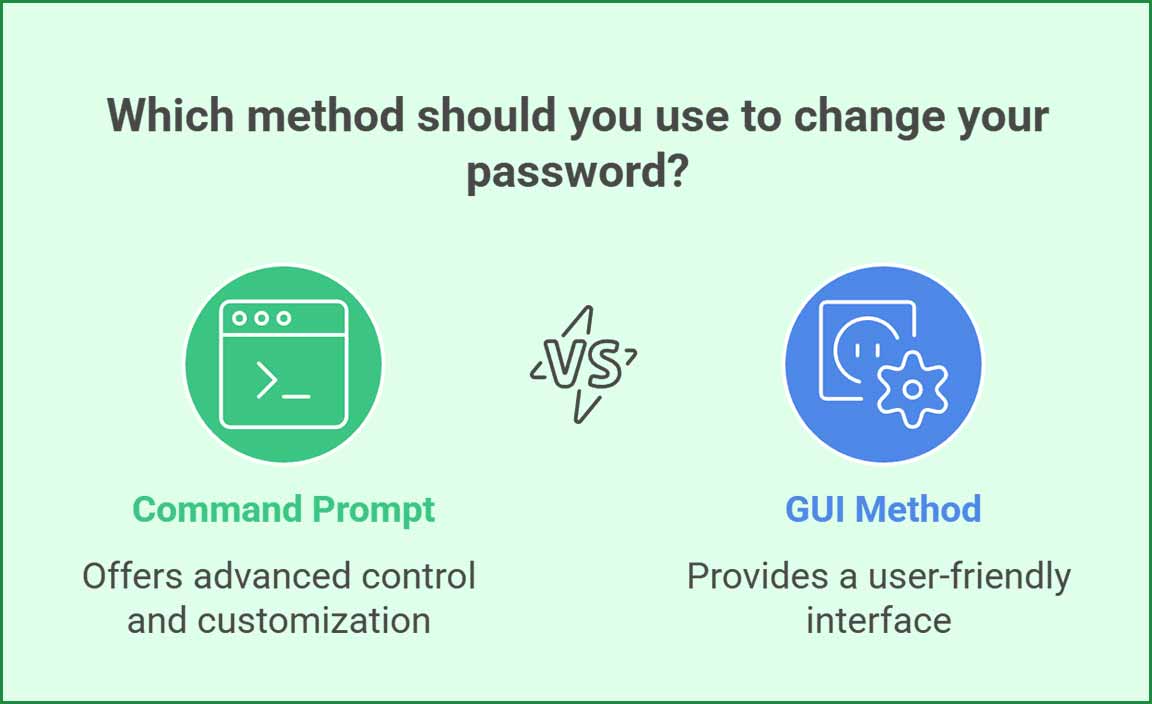 Which method should you use to change your password?

VS

Command Prompt

Offers advanced control and customization

GUI Method

Provides a user-friendly interface